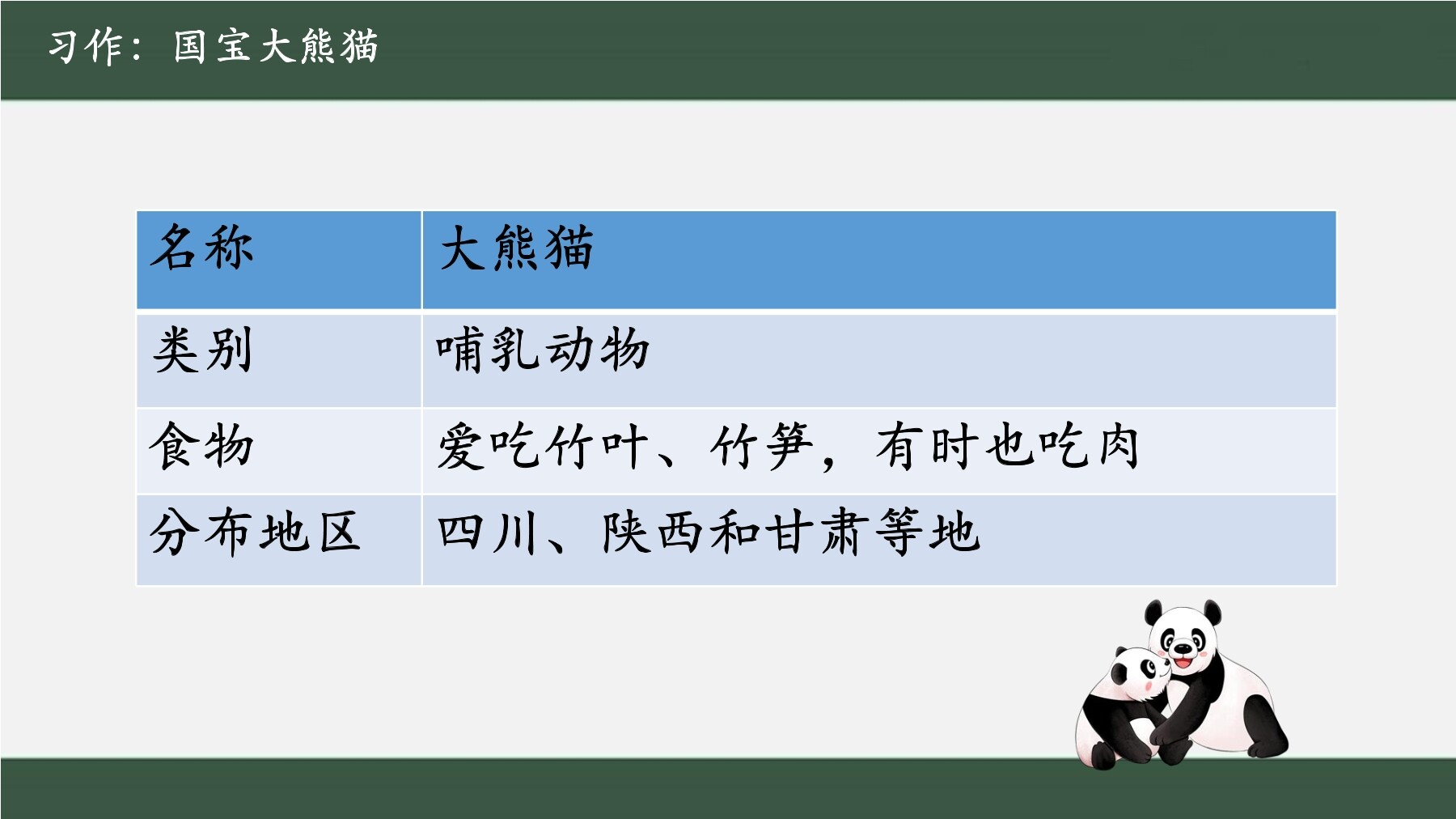 习作：国宝大熊猫

| 名称 | 大熊猫 |
|---|---|
| 类别 | 哺乳动物 |
| 食物 | 爱吃竹叶、竹笋，有时也吃肉 |
| 分布地区 | 四川、陕西和甘肃等地 |